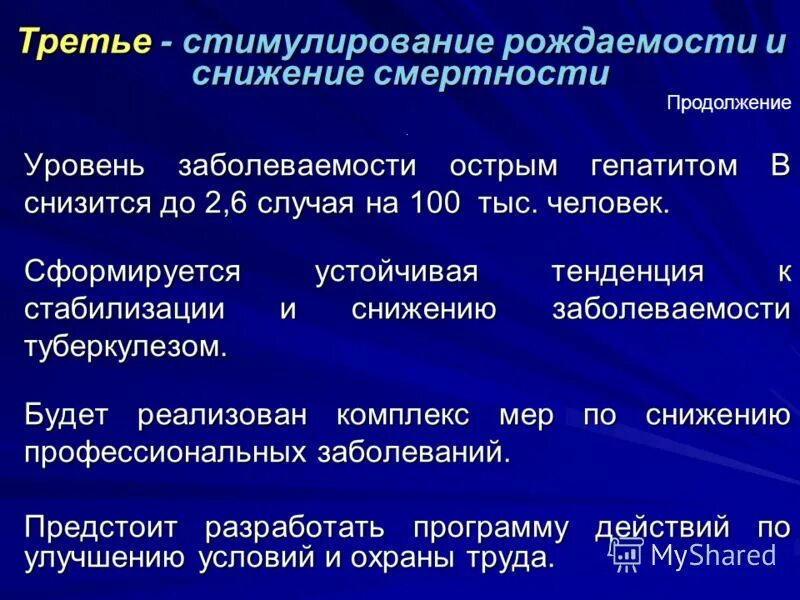 Третье - стимулирование рождаемости и снижение смертности

Продолжение

Уровень заболеваемости острым гепатитом В снизится до 2,6 случая на 100 тыс. человек.

Сформируется устойчивая тенденция к стабилизации и снижению заболеваемости туберкулезом.

Будет реализован комплекс мер по снижению профессиональных заболеваний.

Предстоит разработать программу действий по улучшению условий и охраны труда.

MyShared